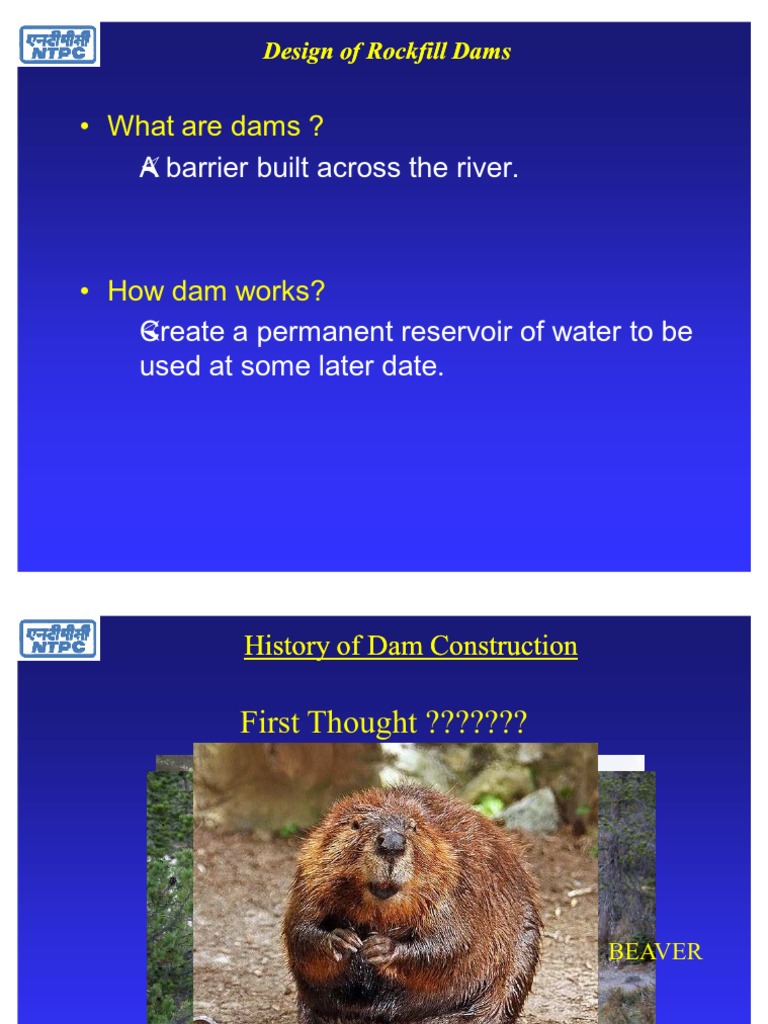 एनटीपीसी
NTPC

Design of Rockfill Dams

• What are dams ?

A barrier built across the river.

• How dam works?

Create a permanent reservoir of water to be used at some later date.

एनटीपीसी
NTPC

History of Dam Construction

First Thought ???????

BEAVER